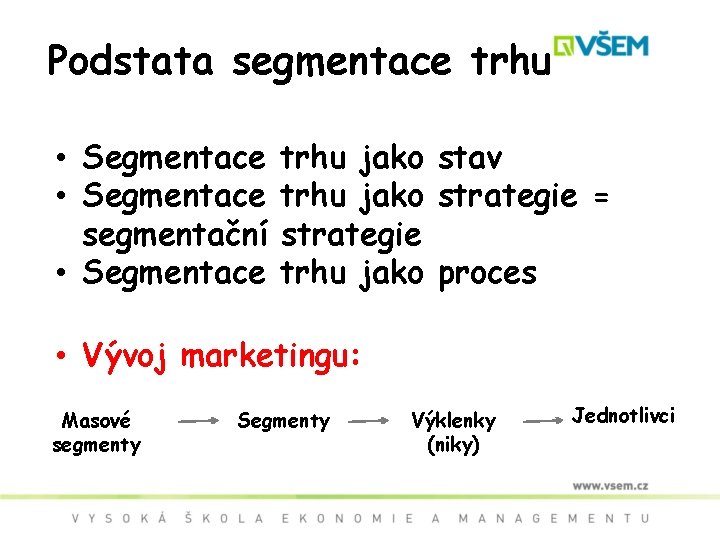 Podstata segmentace trhu

VŠEM

• Segmentace trhu jako stav
• Segmentace trhu jako strategie = segmentační strategie
• Segmentace trhu jako proces

• Vývoj marketingu:

Masové segmenty → Segmenty → Výklenky (niky) → Jednotlivci

www.vsem.cz

VYSOKÁ ŠKOLA EKONOMIE A MANAGEMENTU